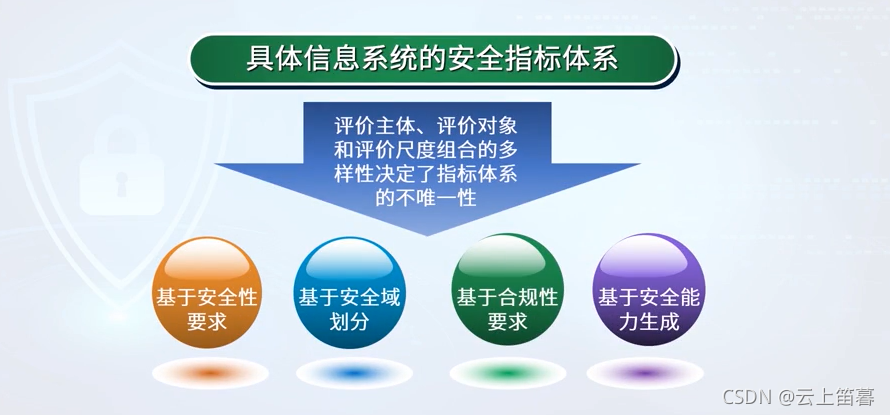 具体信息系统的安全指标体系

评价主体、评价对象和评价尺度组合的多样性决定了指标体系的不唯一性

基于安全性要求

基于安全域划分

基于合规性要求

基于安全能力生成

CSDN @云上笛暮